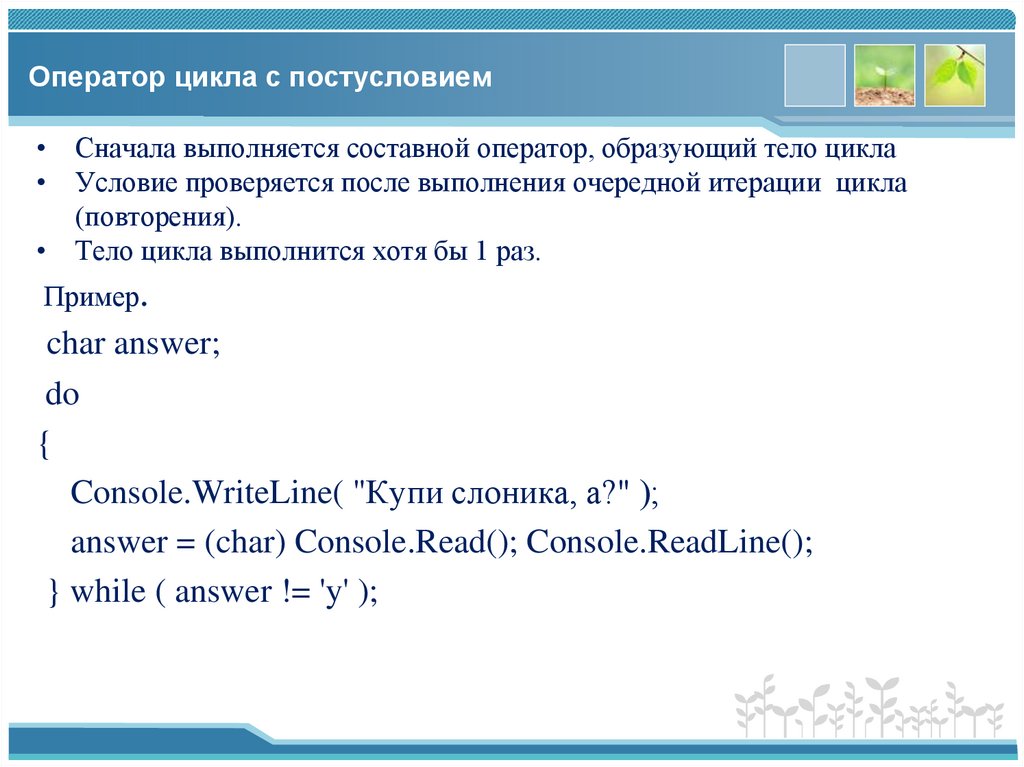 Оператор цикла с постусловием

• Сначала выполняется составной оператор, образующий тело цикла
• Условие проверяется после выполнения очередной итерации цикла (повторения).
• Тело цикла выполнится хотя бы 1 раз.

Пример.
char answer;
do
{
Console.WriteLine( "Купи слоника, а?" );
answer = (char) Console.Read(); Console.ReadLine();
} while ( answer != 'y' );